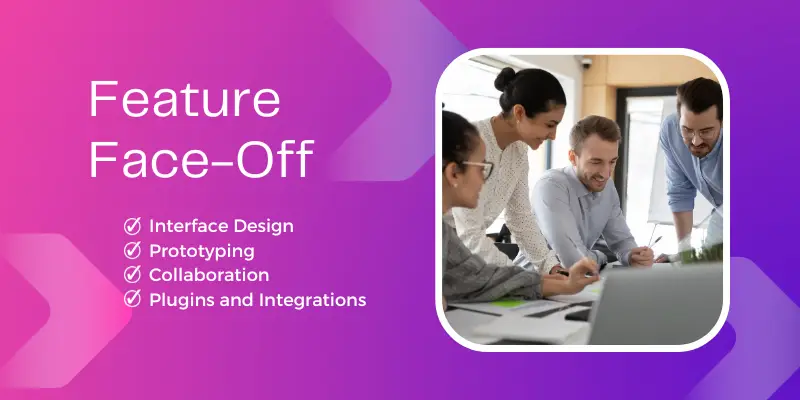 Feature Face-Off

Interface Design
Prototyping
Collaboration
Plugins and Integrations